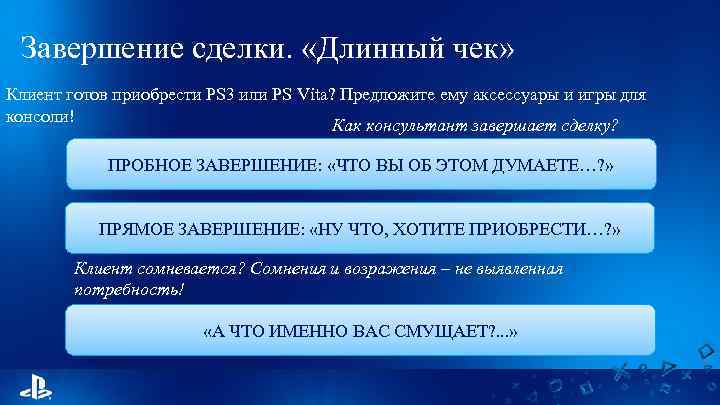 Завершение сделки. «Длинный чек»

Клиент готов приобрести PS3 или PS Vita? Предложите ему аксессуары и игры для консоли!

Как консультант завершает сделку?

ПРОБНОЕ ЗАВЕРШЕНИЕ: «ЧТО ВЫ ОБ ЭТОМ ДУМАЕТЕ…?»

ПРЯМОЕ ЗАВЕРШЕНИЕ: «НУ ЧТО, ХОТИТЕ ПРИОБРЕСТИ…?»

Клиент сомневается? Сомнения и возражения – не выявленная потребность!

«А ЧТО ИМЕННО ВАС СМУЩАЕТ?...»